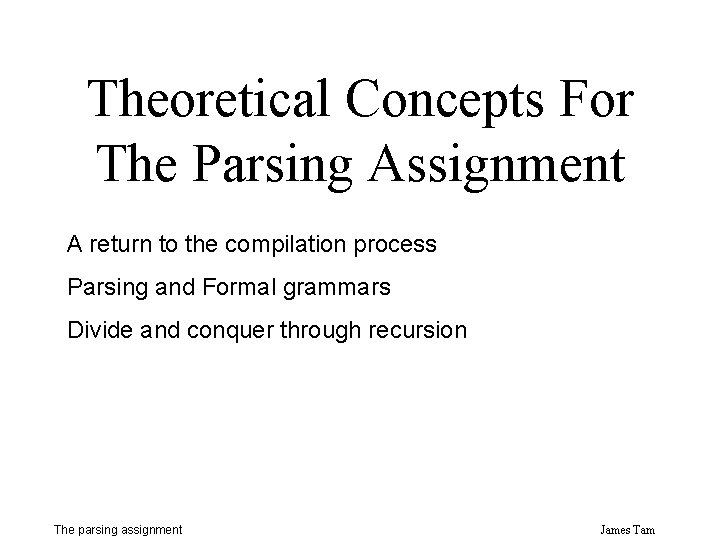 Theoretical Concepts For The Parsing Assignment

A return to the compilation process

Parsing and Formal grammars

Divide and conquer through recursion

The parsing assignment

James Tam